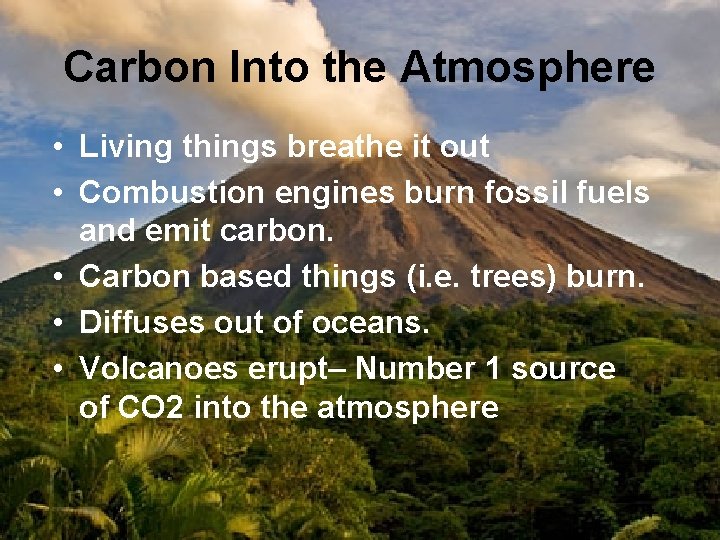 Carbon Into the Atmosphere

• Living things breathe it out
• Combustion engines burn fossil fuels and emit carbon.
• Carbon based things (i.e. trees) burn.
• Diffuses out of oceans.
• Volcanoes erupt– Number 1 source of CO2 into the atmosphere